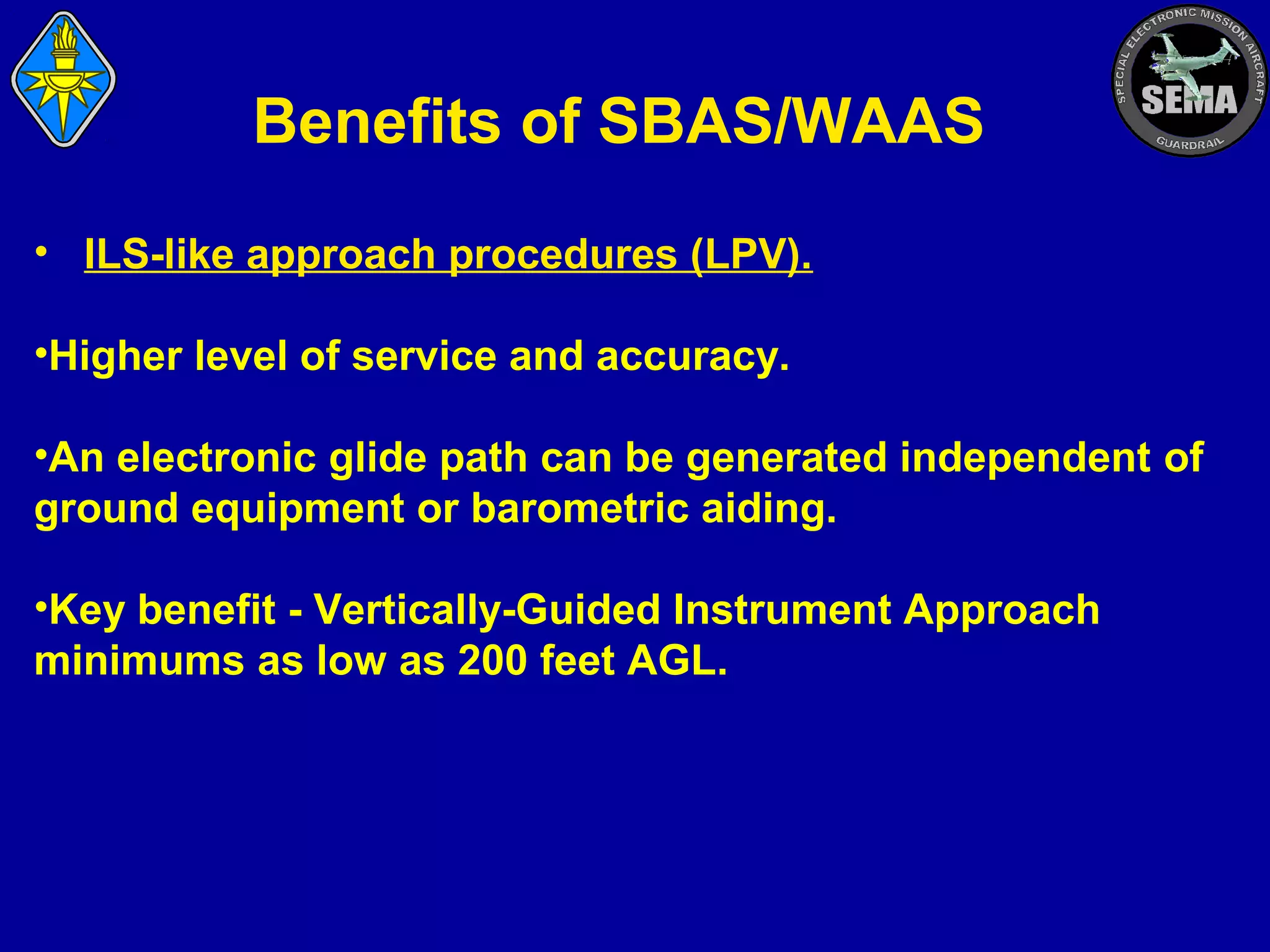 SPECIAL ELECTRONIC MISSION AIRCRAFT
SEMA
GUARDRAIL

Benefits of SBAS/WAAS

• ILS-like approach procedures (LPV).

•Higher level of service and accuracy.

•An electronic glide path can be generated independent of ground equipment or barometric aiding.

•Key benefit - Vertically-Guided Instrument Approach minimums as low as 200 feet AGL.